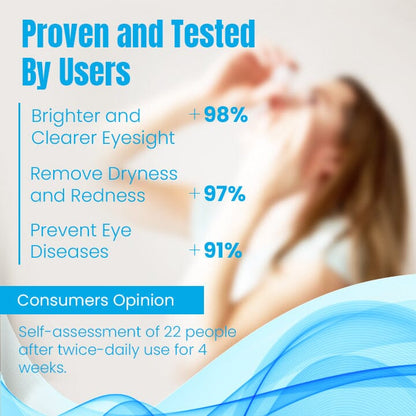 Proven and Tested By Users

Brighter and Clearer Eyesight +98%

Remove Dryness and Redness +97%

Prevent Eye Diseases +91%

Consumers Opinion

Self-assessment of 22 people after twice-daily use for 4 weeks.